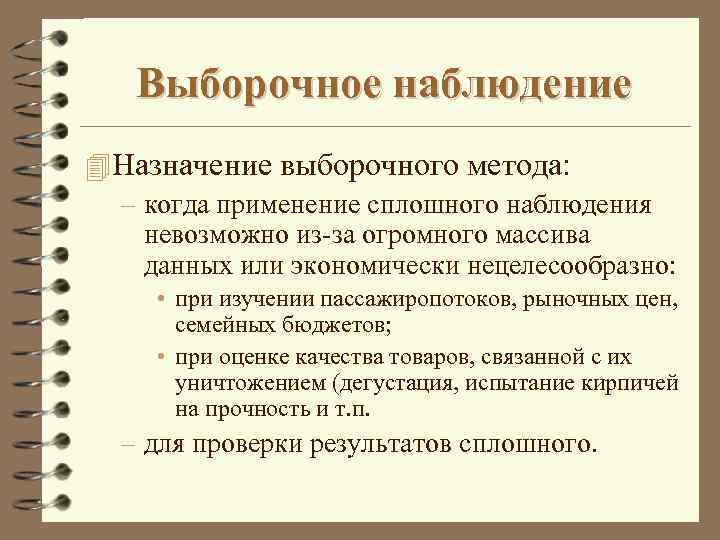 Выборочное наблюдение

Назначение выборочного метода:

– когда применение сплошного наблюдения невозможно из-за огромного массива данных или экономически нецелесообразно:

• при изучении пассажиропотоков, рыночных цен, семейных бюджетов;

• при оценке качества товаров, связанной с их уничтожением (дегустация, испытание кирпичей на прочность и т.п.

– для проверки результатов сплошного.